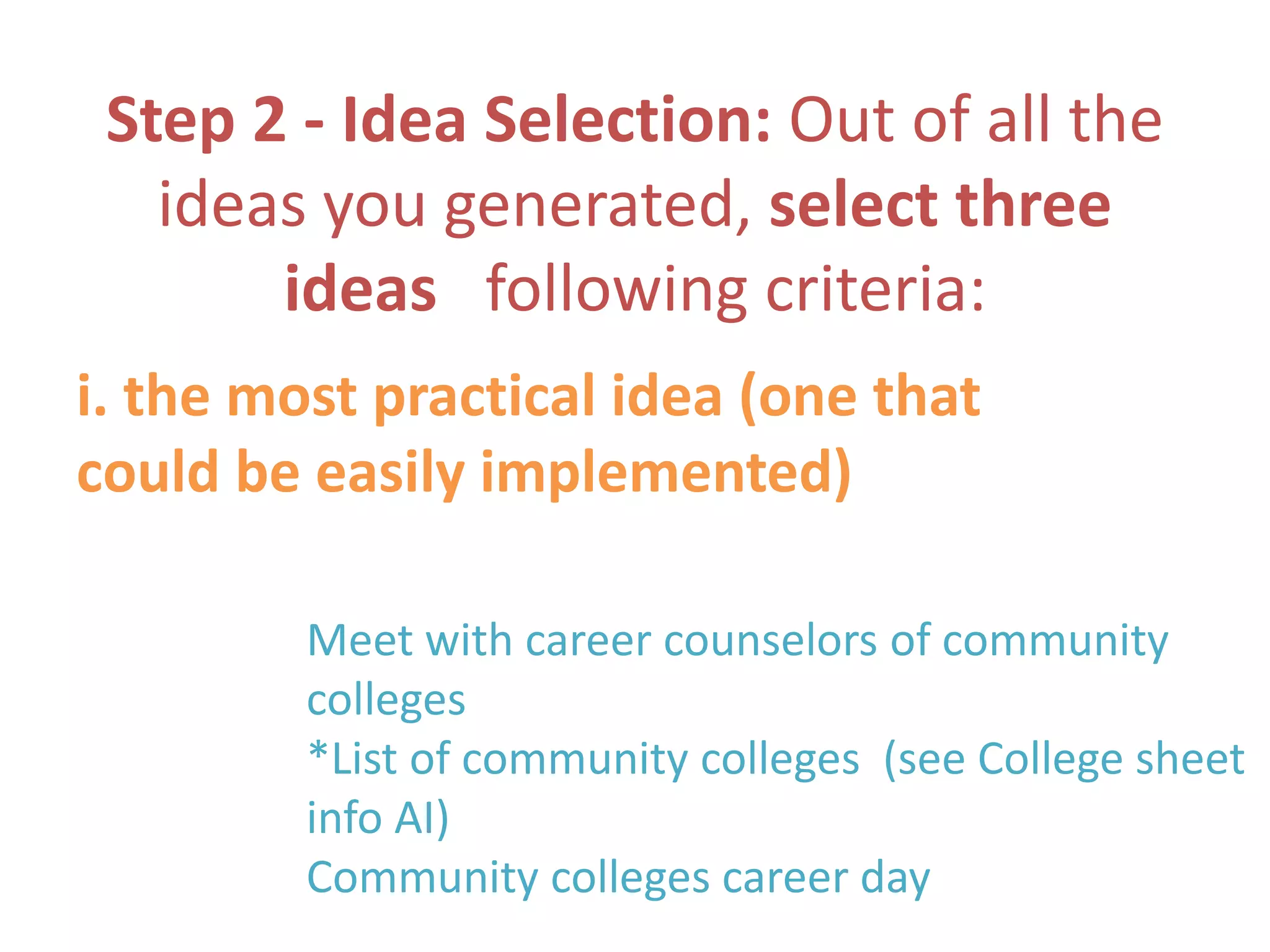 Step 2 - Idea Selection: Out of all the ideas you generated, select three ideas following criteria:

i. the most practical idea (one that could be easily implemented)

Meet with career counselors of community colleges
*List of community colleges (see College sheet info AI)
Community colleges career day